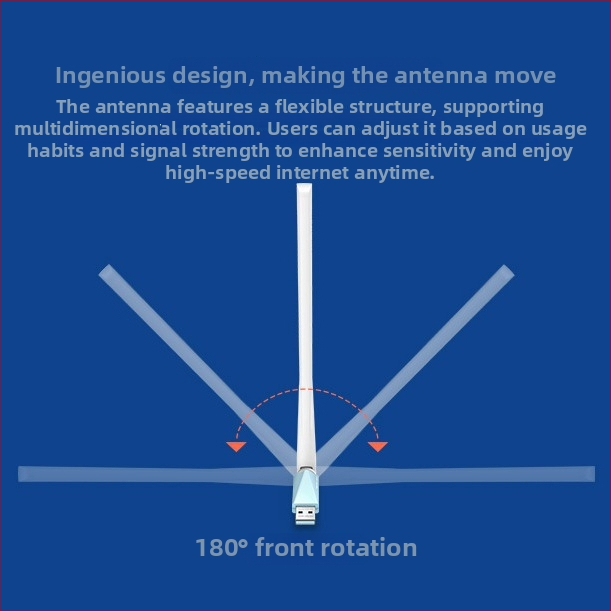 Ingenious design, making the antenna move

The antenna features a flexible structure, supporting multidimensional rotation. Users can adjust it based on usage habits and signal strength to enhance sensitivity and enjoy high-speed internet anytime.

180° front rotation